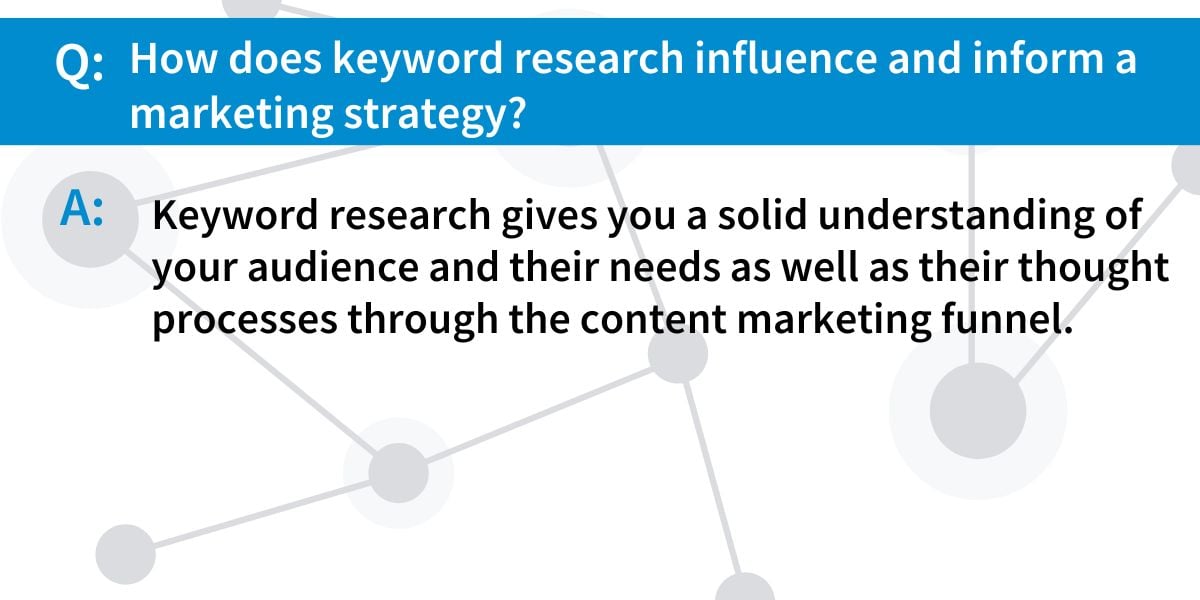 Q: How does keyword research influence and inform a marketing strategy?

A: Keyword research gives you a solid understanding of your audience and their needs as well as their thought processes through the content marketing funnel.